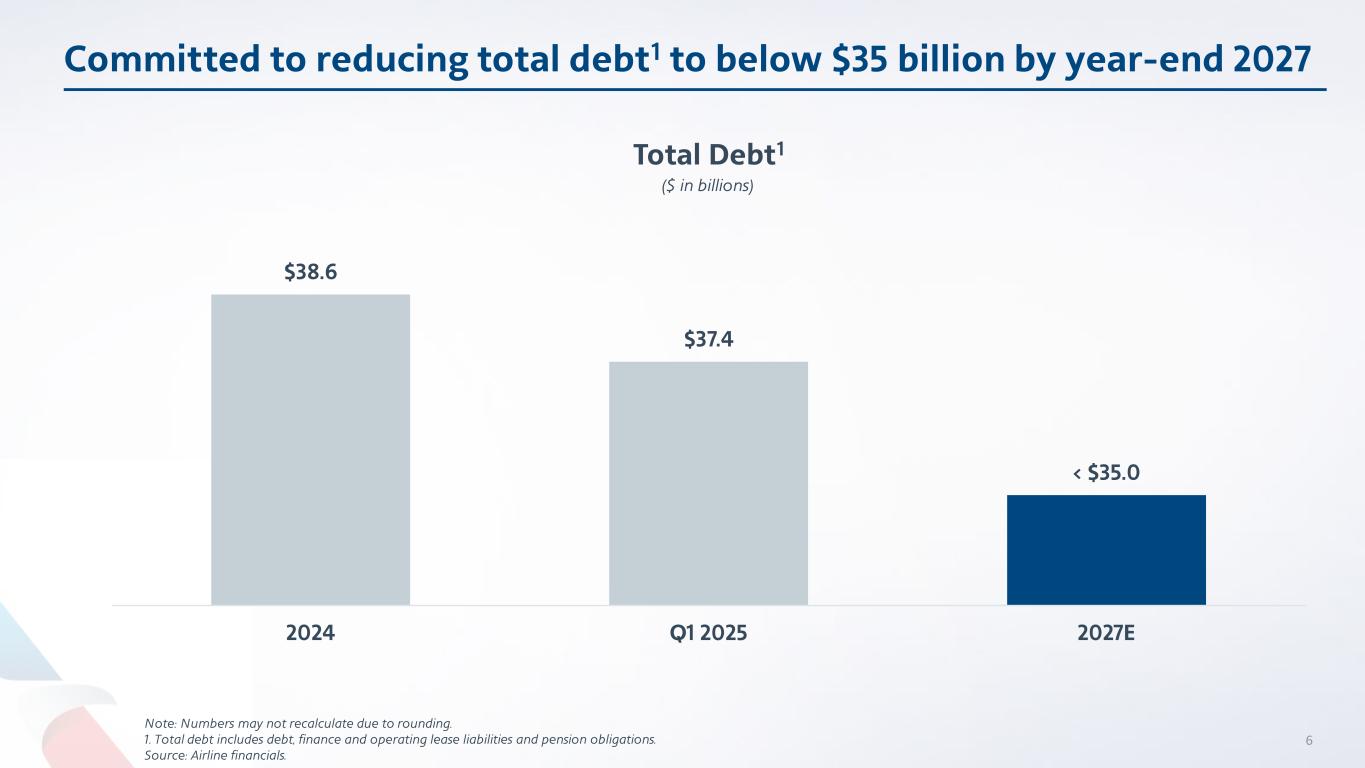 Committed to reducing total debt$^1$ to below \$35 billion by year-end 2027

Total Debt$^1$

(\$ in billions)

\$38.6

\$37.4

< \$35.0

2024

Q1 2025

2027E

Note: Numbers may not recalculate due to rounding.
1. Total debt includes debt, finance and operating lease liabilities and pension obligations.
Source: Airline financials.

6